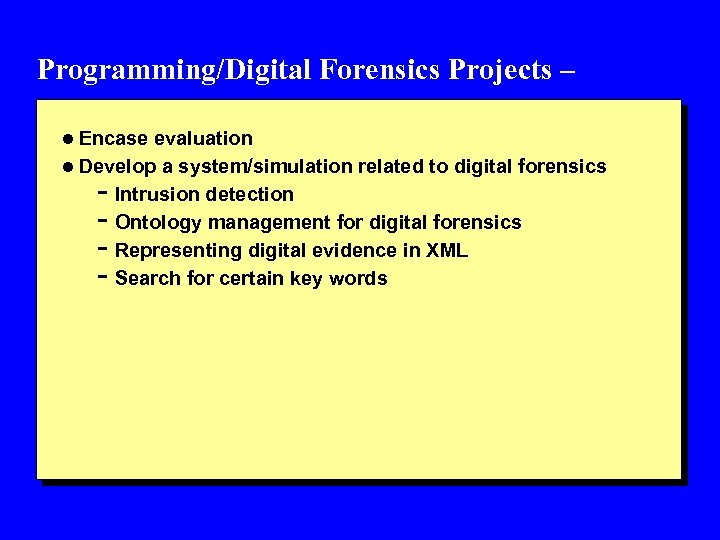 Programming/Digital Forensics Projects –

● Encase evaluation
● Develop a system/simulation related to digital forensics
- Intrusion detection
- Ontology management for digital forensics
- Representing digital evidence in XML
- Search for certain key words